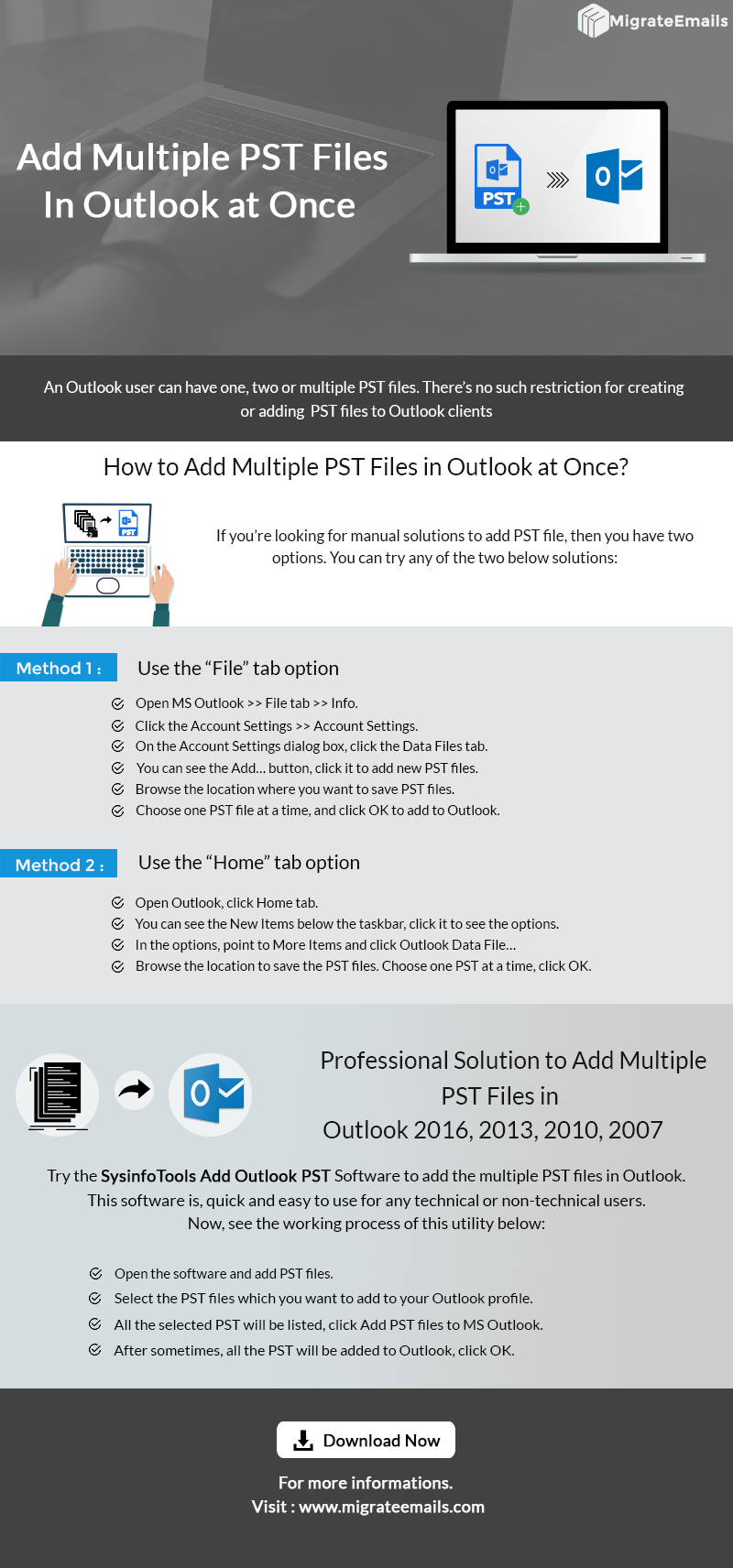 MigrateEmails

Add Multiple PST Files In Outlook at Once

PST

An Outlook user can have one, two or multiple PST files. There's no such restriction for creating or adding PST files to Outlook clients

How to Add Multiple PST Files in Outlook at Once?

PST

If you're looking for manual solutions to add PST file, then you have two options. You can try any of the two below solutions:

Method 1 : Use the "File" tab option

Open MS Outlook >> File tab >> Info.
Click the Account Settings >> Account Settings.
On the Account Settings dialog box, click the Data Files tab.
You can see the Add... button, click it to add new PST files.
Browse the location where you want to save PST files.
Choose one PST file at a time, and click OK to add to Outlook.

Method 2 : Use the "Home" tab option

Open Outlook, click Home tab.
You can see the New Items below the taskbar, click it to see the options.
In the options, point to More Items and click Outlook Data File...
Browse the location to save the PST files. Choose one PST at a time, click OK.

Professional Solution to Add Multiple PST Files in Outlook 2016, 2013, 2010, 2007

Try the SysinfoTools Add Outlook PST Software to add the multiple PST files in Outlook. This software is, quick and easy to use for any technical or non-technical users. Now, see the working process of this utility below:

Open the software and add PST files.
Select the PST files which you want to add to your Outlook profile.
All the selected PST will be listed, click Add PST files to MS Outlook.
After sometimes, all the PST will be added to Outlook, click OK.

Download Now

For more informations.
Visit : www.migrateemails.com